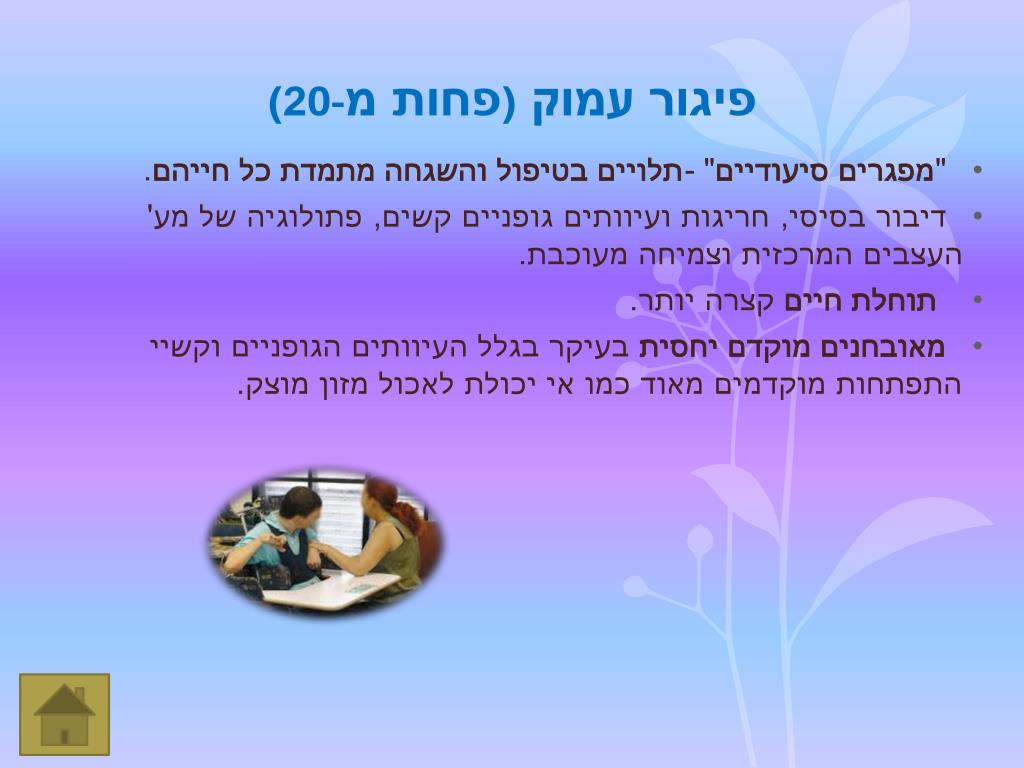 פיגור עמוק (פחות מ-20)

• "מפגרים סיעודיים" -תלויים בטיפול והשגחה מתמדת כל חייהם.
• דיבור בסיסי, חריגות ועיוותים גופניים קשים, פתולוגיה של מע' העצבים המרכזית וצמיחה מעוכבת.
• תוחלת חיים קצרה יותר.
• מאובחנים מוקדם יחסית בעיקר בגלל העיוותים הגופניים וקשיי התפתחות מוקדמים מאוד כמו אי יכולת לאכול מזון מוצק.